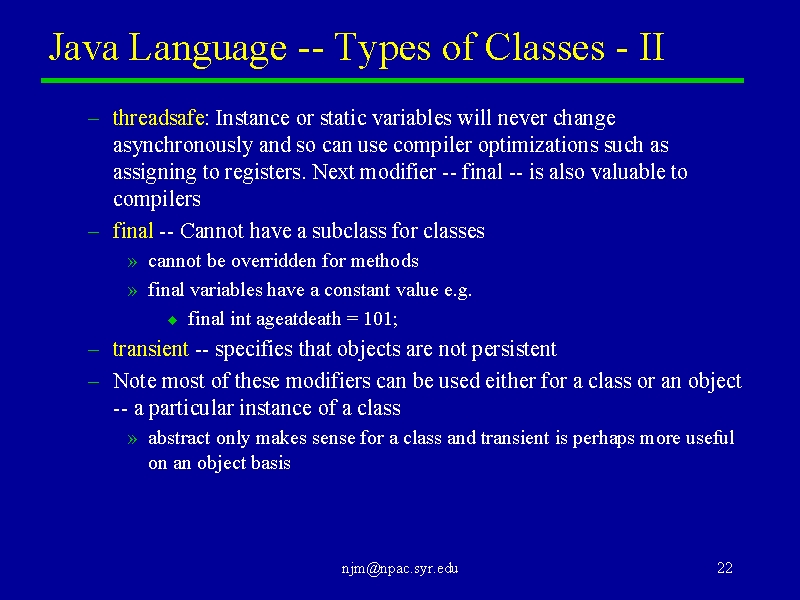 Java Language -- Types of Classes - II

– threadsafe: Instance or static variables will never change asynchronously and so can use compiler optimizations such as assigning to registers. Next modifier -- final -- is also valuable to compilers

– final -- Cannot have a subclass for classes

» cannot be overridden for methods

» final variables have a constant value e.g.

◆ final int ageatdeath = 101;

– transient -- specifies that objects are not persistent

– Note most of these modifiers can be used either for a class or an object -- a particular instance of a class

» abstract only makes sense for a class and transient is perhaps more useful on an object basis

njm@npac.syr.edu

22